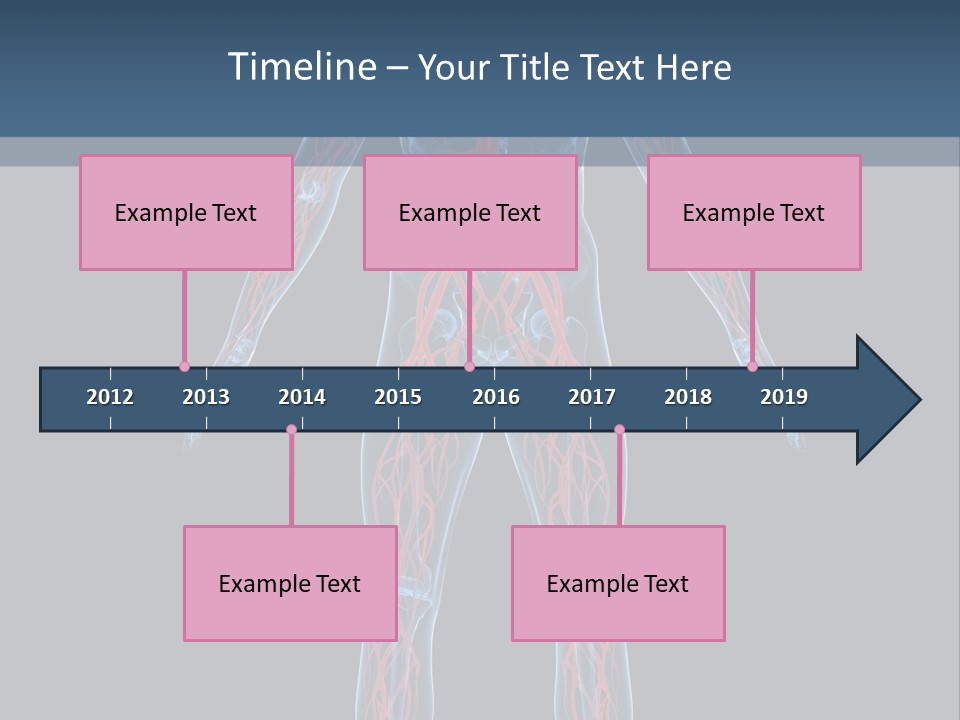 Timeline – Your Title Text Here

Example Text

Example Text

Example Text

2012 2013 2014 2015 2016 2017 2018 2019

Example Text

Example Text